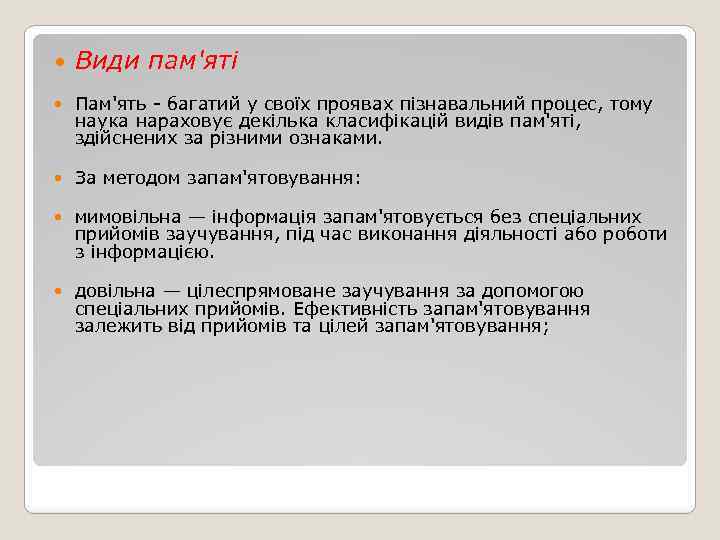 Види пам'яті

Пам'ять - багатий у своїх проявах пізнавальний процес, тому наука нараховує декілька класифікацій видів пам'яті, здійснених за різними ознаками.

За методом запам'ятовування:

мимовільна — інформація запам'ятовується без спеціальних прийомів заучування, під час виконання діяльності або роботи з інформацією.

довільна — цілеспрямоване заучування за допомогою спеціальних прийомів. Ефективність запам'ятовування залежить від прийомів та цілей запам'ятовування;